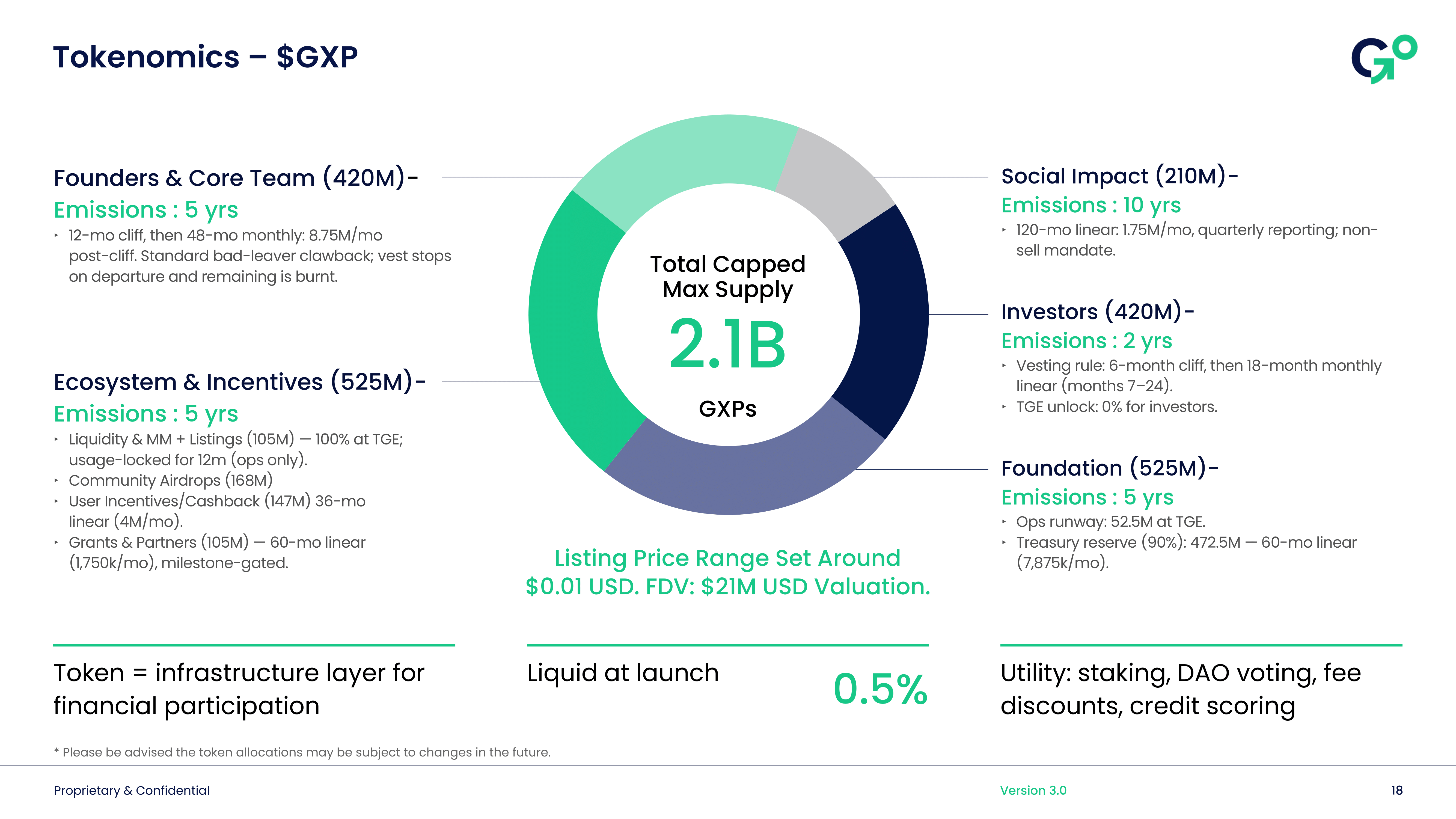 Tokenomics – $GXP

Founders & Core Team (420M)-
Emissions : 5 yrs
‣ 12-mo cliff, then 48-mo monthly: 8.75M/mo post-cliff. Standard bad-leaver clawback; vest stops on departure and remaining is burnt.

Ecosystem & Incentives (525M)-
Emissions : 5 yrs
‣ Liquidity & MM + Listings (105M) — 100% at TGE; usage-locked for 12m (ops only).
‣ Community Airdrops (168M)
‣ User Incentives/Cashback (147M) 36-mo linear (4M/mo).
‣ Grants & Partners (105M) — 60-mo linear (1,750k/mo), milestone-gated.

Total Capped Max Supply
2.1B
GXPs

Listing Price Range Set Around $0.01 USD. FDV: $21M USD Valuation.

Social Impact (210M)-
Emissions : 10 yrs
‣ 120-mo linear: 1.75M/mo, quarterly reporting; non-sell mandate.

Investors (420M)-
Emissions : 2 yrs
‣ Vesting rule: 6-month cliff, then 18-month monthly linear (months 7–24).
‣ TGE unlock: 0% for investors.

Foundation (525M)-
Emissions : 5 yrs
‣ Ops runway: 52.5M at TGE.
‣ Treasury reserve (90%): 472.5M — 60-mo linear (7,875k/mo).

Token = infrastructure layer for financial participation

Liquid at launch
0.5%

Utility: staking, DAO voting, fee discounts, credit scoring

* Please be advised the token allocations may be subject to changes in the future.

Proprietary & Confidential
Version 3.0
18